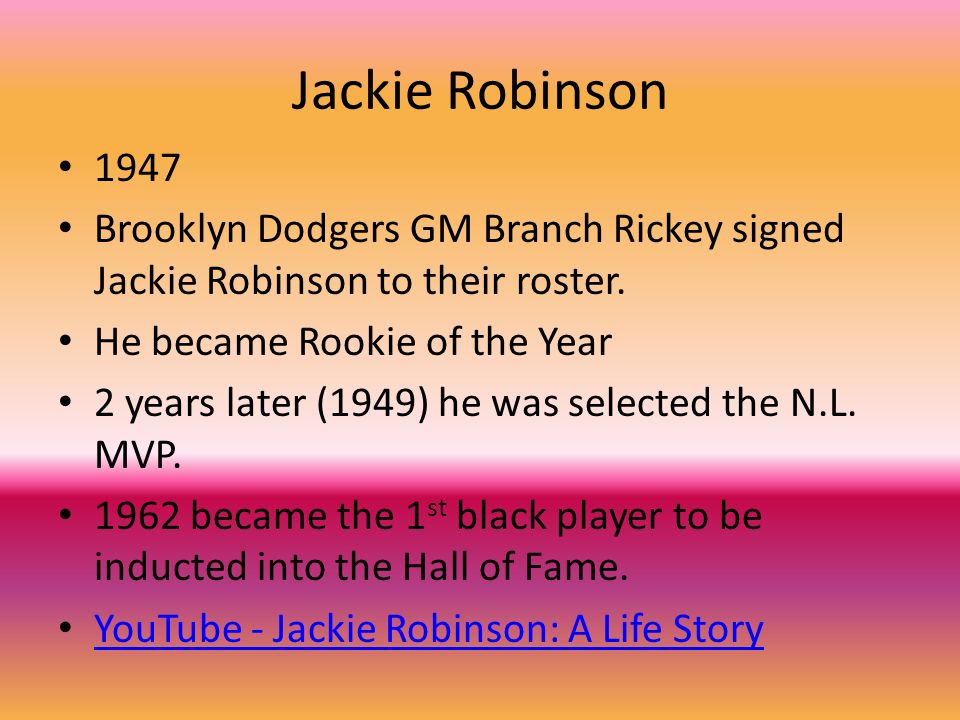 Jackie Robinson

• 1947
• Brooklyn Dodgers GM Branch Rickey signed Jackie Robinson to their roster.
• He became Rookie of the Year
• 2 years later (1949) he was selected the N.L. MVP.
• 1962 became the 1$^{st}$ black player to be inducted into the Hall of Fame.
• YouTube - Jackie Robinson: A Life Story